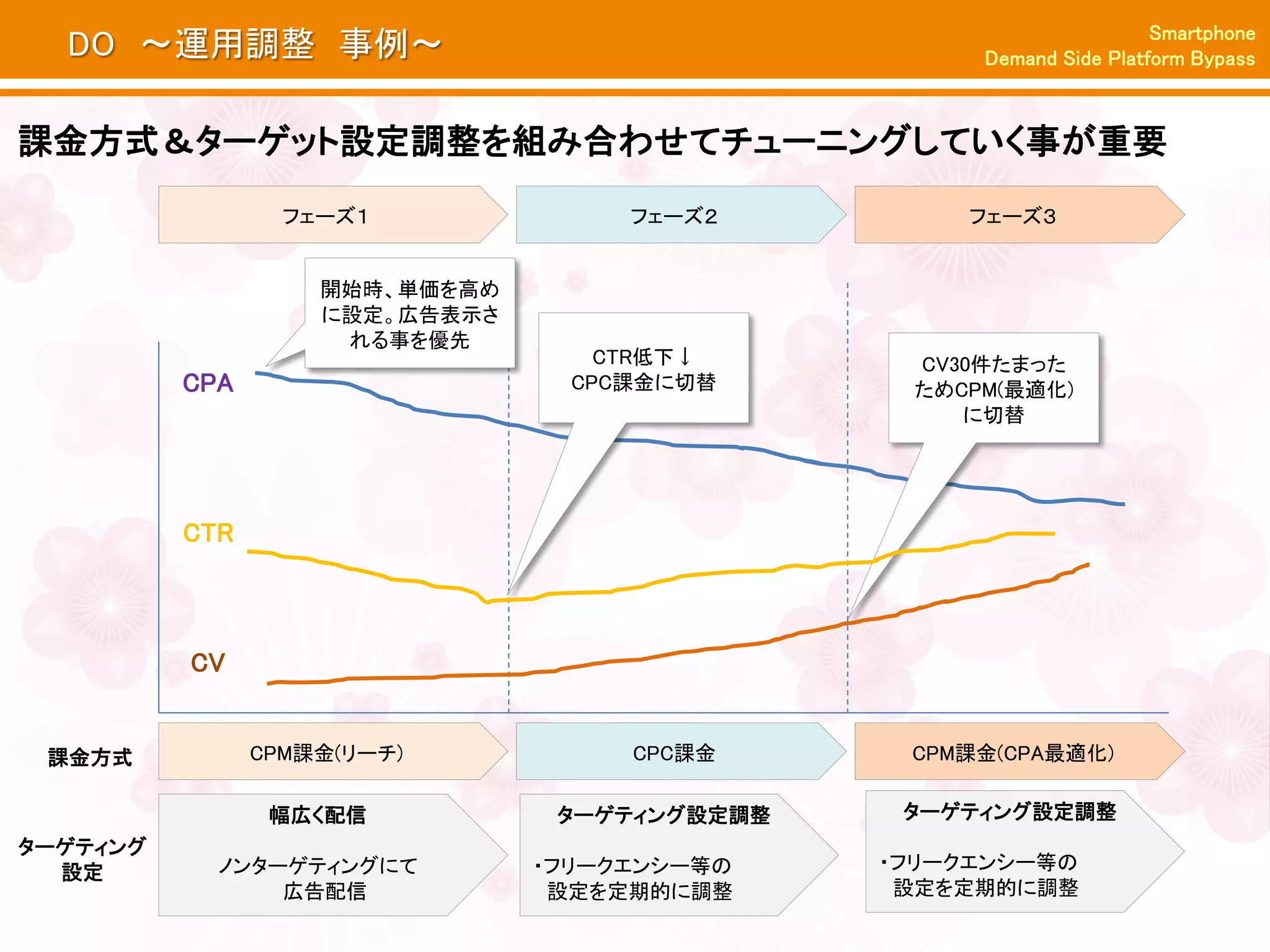 DO ～運用調整 事例～

Smartphone
Demand Side Platform Bypass

課金方式＆ターゲット設定調整を組み合わせてチューニングしていく事が重要

フェーズ1

フェーズ2

フェーズ3

開始時、単価を高めに設定。広告表示される事を優先

CTR低下↓
CPC課金に切替

CV30件たまったためCPM(最適化)に切替

CPA

CTR

CV

課金方式

CPM課金(リーチ)

CPC課金

CPM課金(CPA最適化)

ターゲティング設定

幅広く配信

ノンターゲティングにて広告配信

ターゲティング設定調整

・フリークエンシー等の設定を定期的に調整

ターゲティング設定調整

・フリークエンシー等の設定を定期的に調整